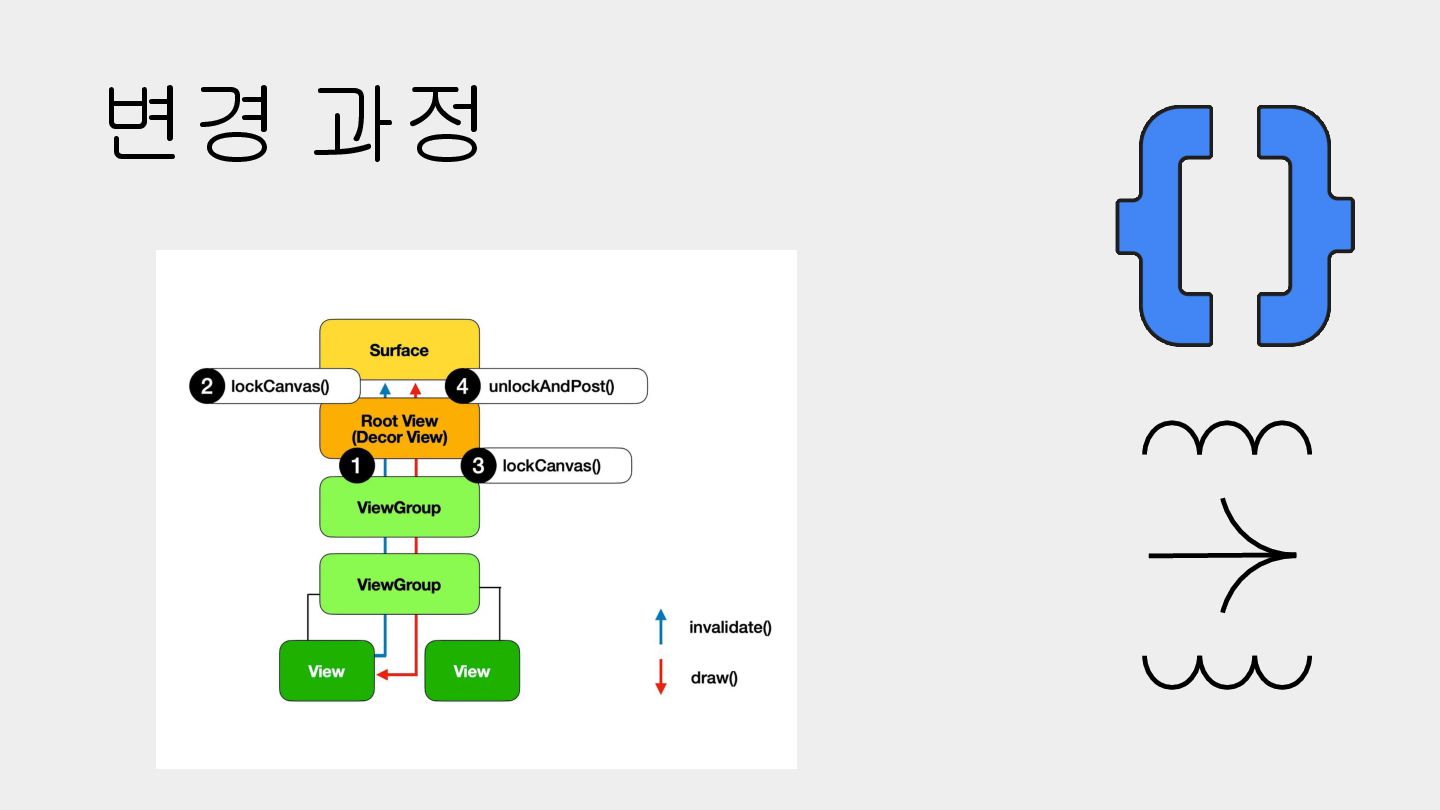 변경 과정

Surface

2 lockCanvas()

4 unlockAndPost()

Root View
(Decor View)

1

3 lockCanvas()

ViewGroup

ViewGroup

View

View

invalidate()

draw()